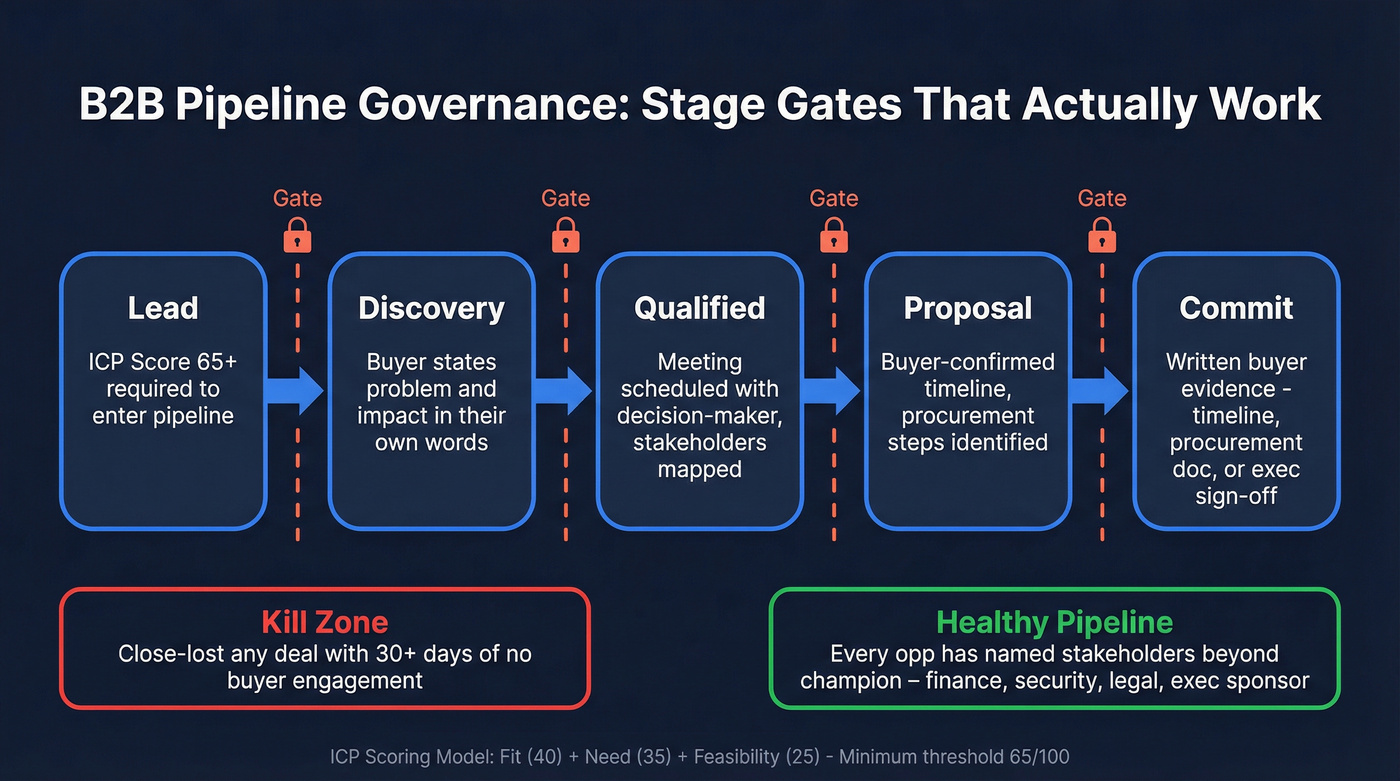 B2B Pipeline Governance: Stage Gates That Actually Work

Gate

Gate

Gate

Gate

Lead
ICP Score 65+ required to enter pipeline

Discovery
Buyer states problem and impact in their own words

Qualified
Meeting scheduled with decision-maker, stakeholders mapped

Proposal
Buyer-confirmed timeline, procurement steps identified

Commit
Written buyer evidence - timeline, procurement doc, or exec sign-off

Kill Zone
Close-lost any deal with 30+ days of no buyer engagement

Healthy Pipeline
Every opp has named stakeholders beyond champion – finance, security, legal, exec sponsor

ICP Scoring Model: Fit (40) + Need (35) + Feasibility (25) - Minimum threshold 65/100